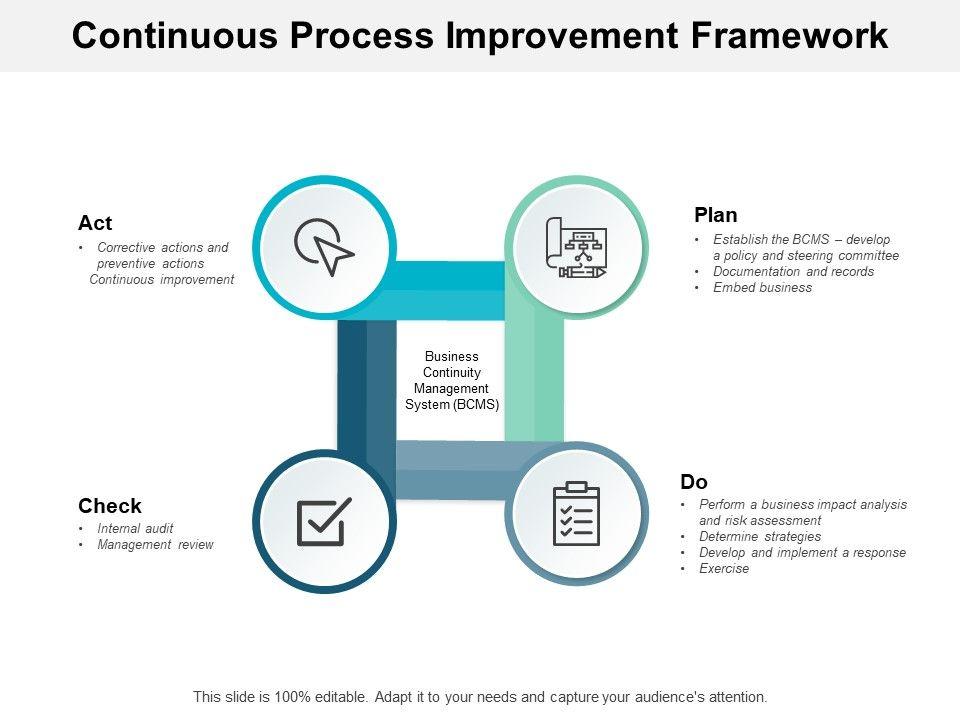 Continuous Process Improvement Framework

Act
• Corrective actions and preventive actions
Continuous improvement

Plan
• Establish the BCMS – develop a policy and steering committee
• Documentation and records
• Embed business

Business Continuity Management System (BCMS)

Check
• Internal audit
• Management review

Do
• Perform a business impact analysis and risk assessment
• Determine strategies
• Develop and implement a response
• Exercise

This slide is 100% editable. Adapt it to your needs and capture your audience's attention.